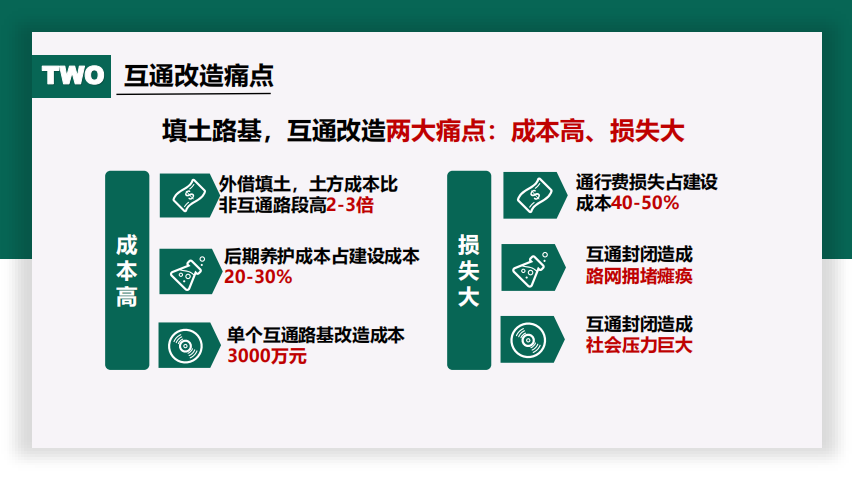 TWO 互通改造痛点

填土路基，互通改造两大痛点：成本高、损失大

成本高

外借填土，土方成本比非互通路段高2-3倍

后期养护成本占建设成本20-30%

单个互通路基改造成本3000万元

损失大

通行费损失占建设成本40-50%

互通封闭造成路网拥堵瘫痪

互通封闭造成社会压力巨大